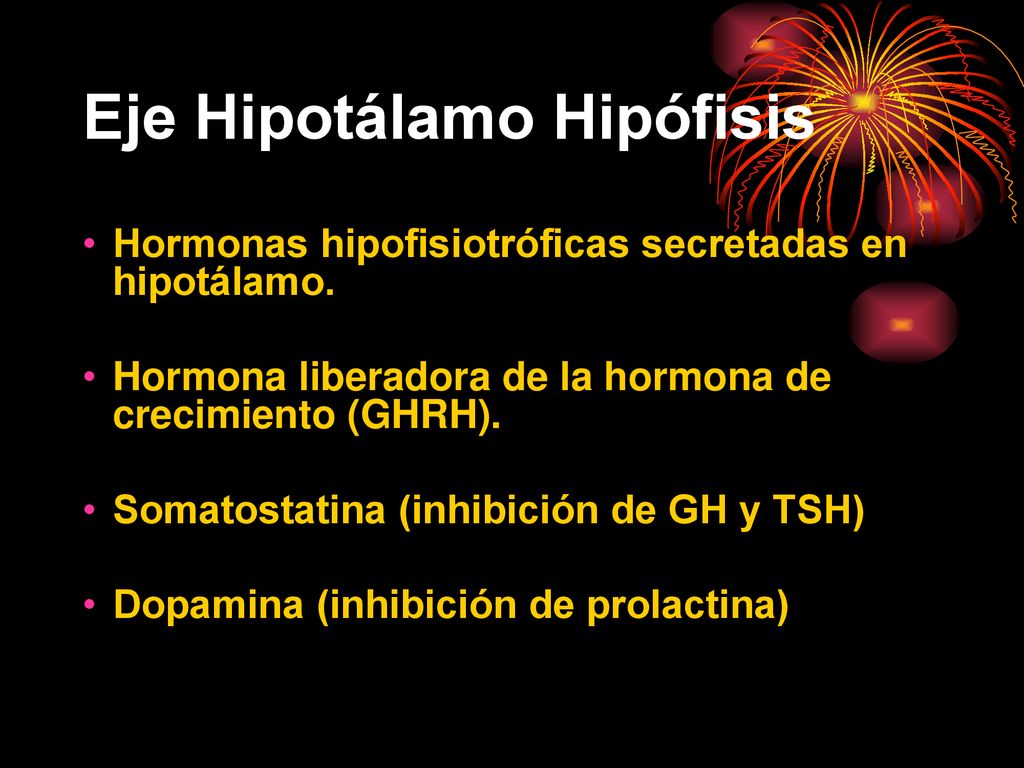 Eje Hipotálamo Hipófisis

• Hormonas hipofisiotróficas secretadas en hipotálamo.

• Hormona liberadora de la hormona de crecimiento (GHRH).

• Somatostatina (inhibición de GH y TSH)

• Dopamina (inhibición de prolactina)